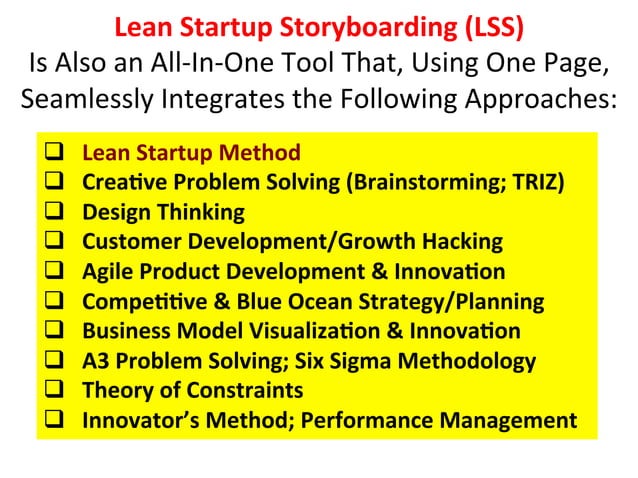 Lean Startup Storyboarding (LSS)
Is Also an All-In-One Tool That, Using One Page, Seamlessly Integrates the Following Approaches:

❑ Lean Startup Method
❑ Creative Problem Solving (Brainstorming; TRIZ)
❑ Design Thinking
❑ Customer Development/Growth Hacking
❑ Agile Product Development & Innovation
❑ Competitive & Blue Ocean Strategy/Planning
❑ Business Model Visualization & Innovation
❑ A3 Problem Solving; Six Sigma Methodology
❑ Theory of Constraints
❑ Innovator's Method; Performance Management